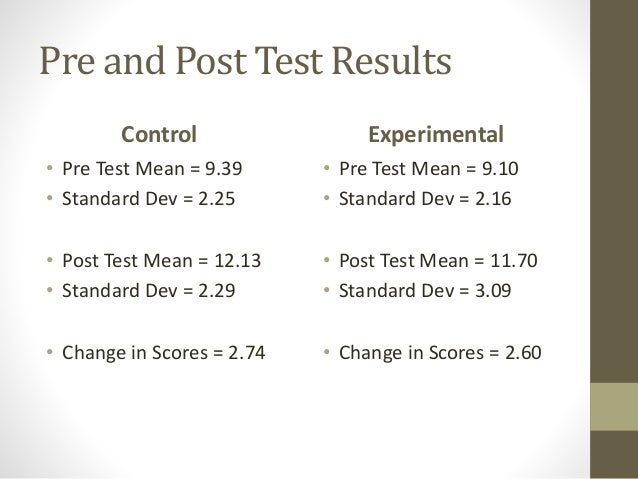 Pre and Post Test Results

Control

• Pre Test Mean = 9.39
• Standard Dev = 2.25

• Post Test Mean = 12.13
• Standard Dev = 2.29

• Change in Scores = 2.74

Experimental

• Pre Test Mean = 9.10
• Standard Dev = 2.16

• Post Test Mean = 11.70
• Standard Dev = 3.09

• Change in Scores = 2.60